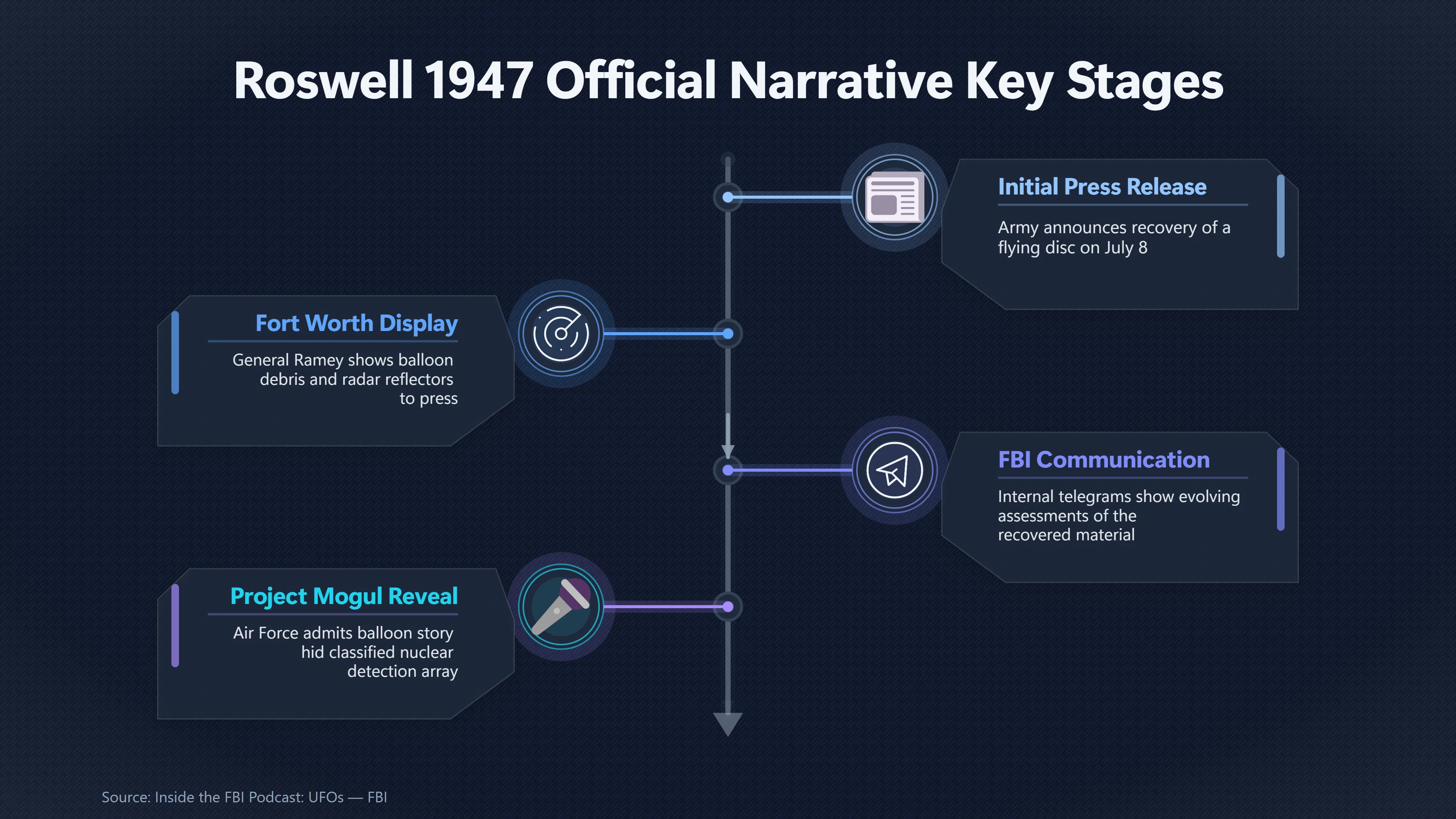 Roswell 1947 Official Narrative Key Stages

Initial Press Release

Army announces recovery of a flying disc on July 8

Fort Worth Display

General Ramey shows balloon debris and radar reflectors to press

FBI Communication

Internal telegrams show evolving assessments of the recovered material

Project Mogul Reveal

Air Force admits balloon story hid classified nuclear detection array

Source: Inside the FBI Podcast: UFOs — FBI